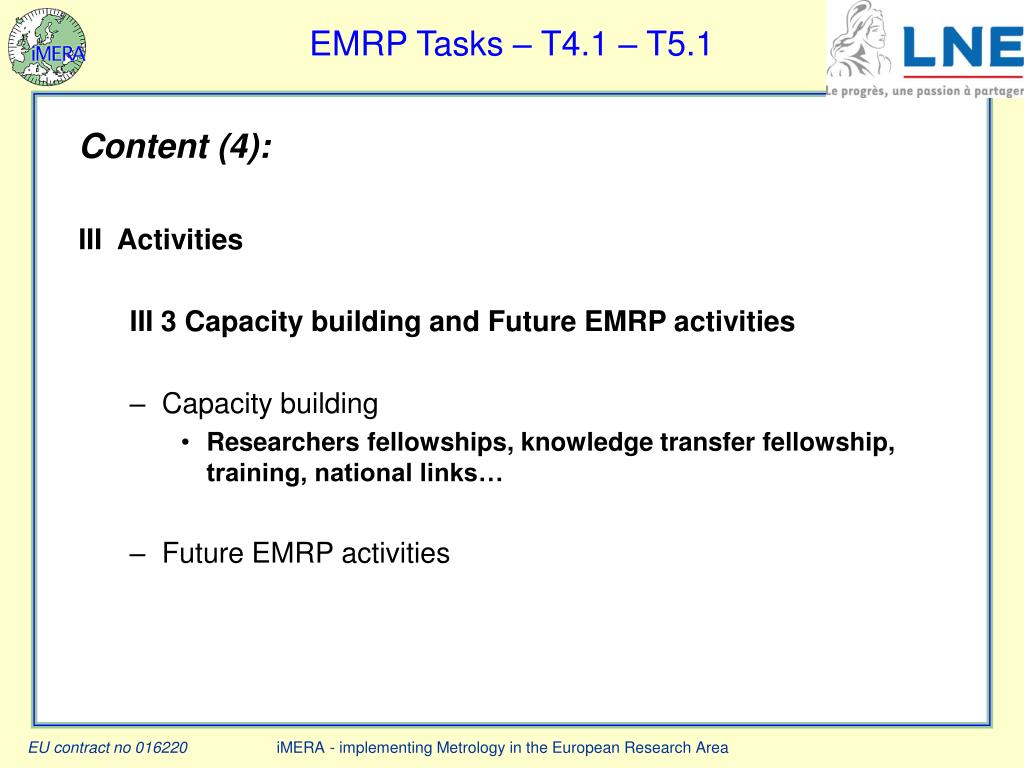 iMERA

EMRP Tasks – T4.1 – T5.1

LNE
Le progrès, une passion à partager

Content (4):

III Activities

III 3 Capacity building and Future EMRP activities

– Capacity building
• Researchers fellowships, knowledge transfer fellowship, training, national links…

– Future EMRP activities

EU contract no 016220

iMERA - implementing Metrology in the European Research Area